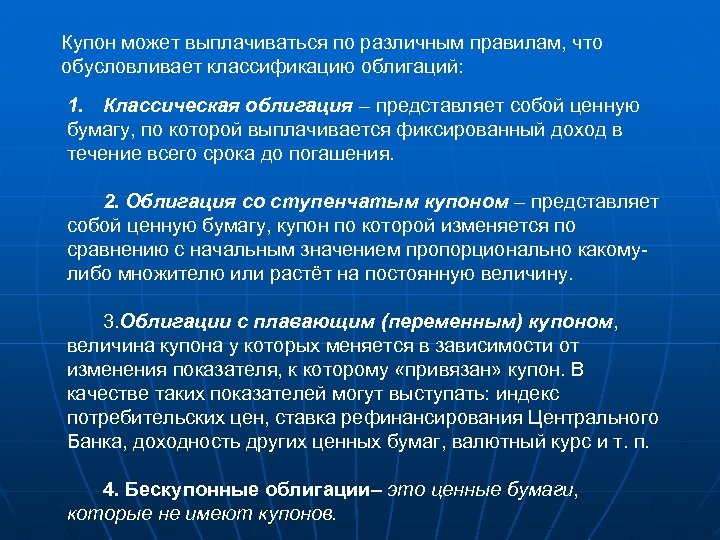 Купон может выплачиваться по различным правилам, что обусловливает классификацию облигаций:

1. Классическая облигация – представляет собой ценную бумагу, по которой выплачивается фиксированный доход в течение всего срока до погашения.

2. Облигация со ступенчатым купоном – представляет собой ценную бумагу, купон по которой изменяется по сравнению с начальным значением пропорционально какому-либо множителю или растёт на постоянную величину.

3.Облигации с плавающим (переменным) купоном, величина купона у которых меняется в зависимости от изменения показателя, к которому «привязан» купон. В качестве таких показателей могут выступать: индекс потребительских цен, ставка рефинансирования Центрального Банка, доходность других ценных бумаг, валютный курс и т. п.

4. Бескупонные облигации– это ценные бумаги, которые не имеют купонов.